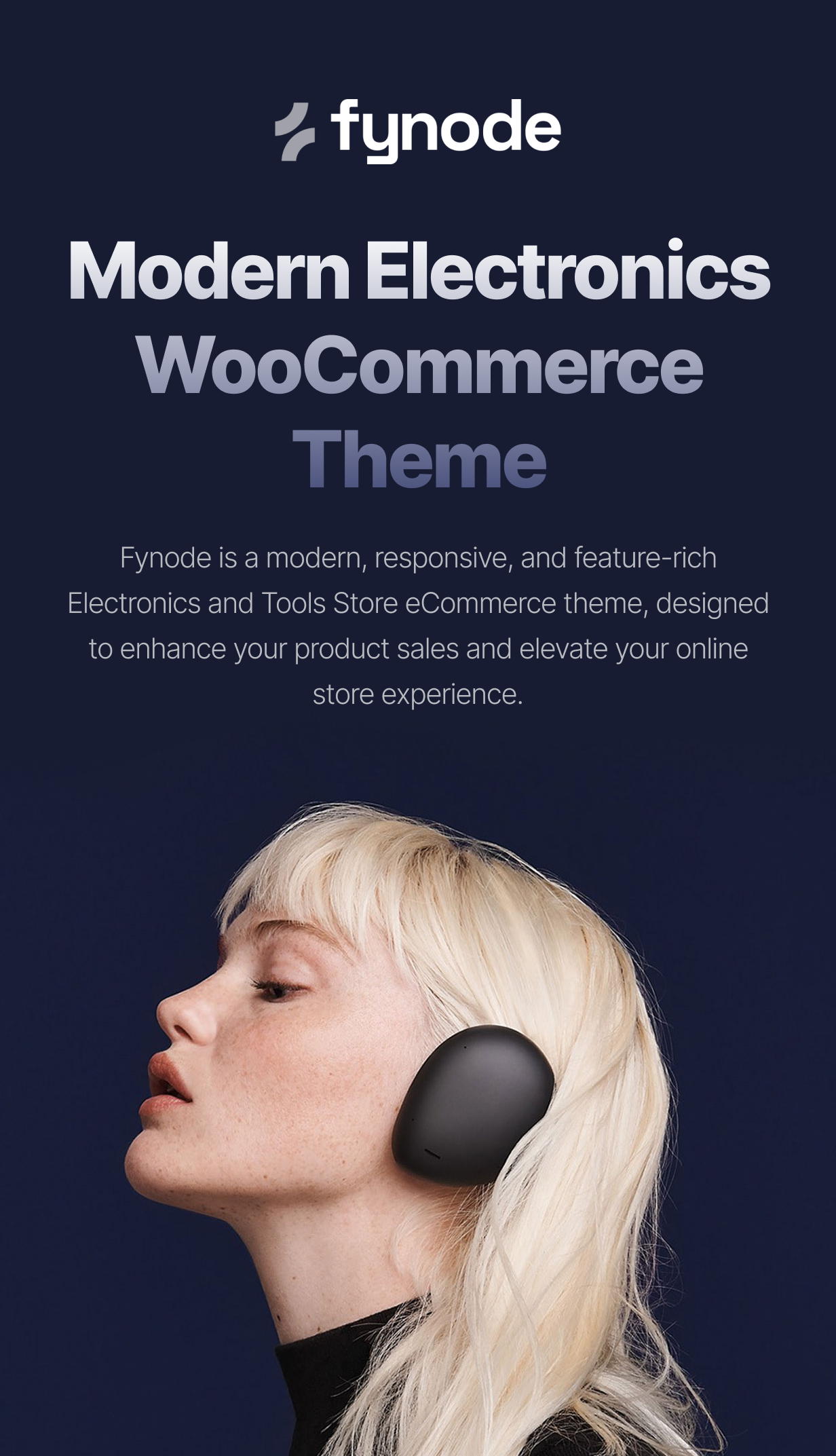 fynode

Modern Electronics WooCommerce Theme

Fynode is a modern, responsive, and feature-rich Electronics and Tools Store eCommerce theme, designed to enhance your product sales and elevate your online store experience.